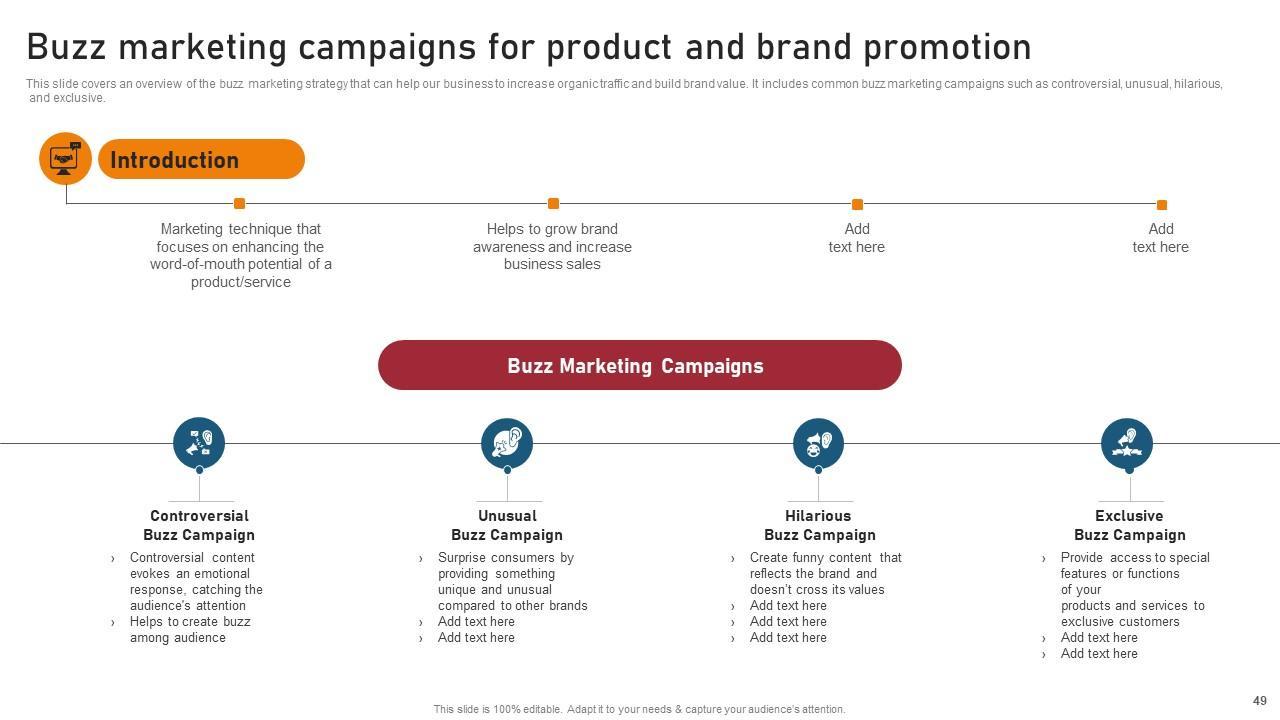 Buzz marketing campaigns for product and brand promotion

This slide covers an overview of the buzz marketing strategy that can help our business to increase organic traffic and build brand value. It includes common buzz marketing campaigns such as controversial, unusual, hilarious, and exclusive.

Introduction

Marketing technique that focuses on enhancing the word-of-mouth potential of a product/service

Helps to grow brand awareness and increase business sales

Add text here

Add text here

Buzz Marketing Campaigns

Controversial Buzz Campaign

› Controversial content evokes an emotional response, catching the audience's attention
› Helps to create buzz among audience

Unusual Buzz Campaign

› Surprise consumers by providing something unique and unusual compared to other brands
› Add text here
› Add text here

Hilarious Buzz Campaign

› Create funny content that reflects the brand and doesn't cross its values
› Add text here
› Add text here
› Add text here

Exclusive Buzz Campaign

› Provide access to special features or functions of your products and services to exclusive customers
› Add text here
› Add text here

This slide is 100% editable. Adapt it to your needs & capture your audience's attention.

49